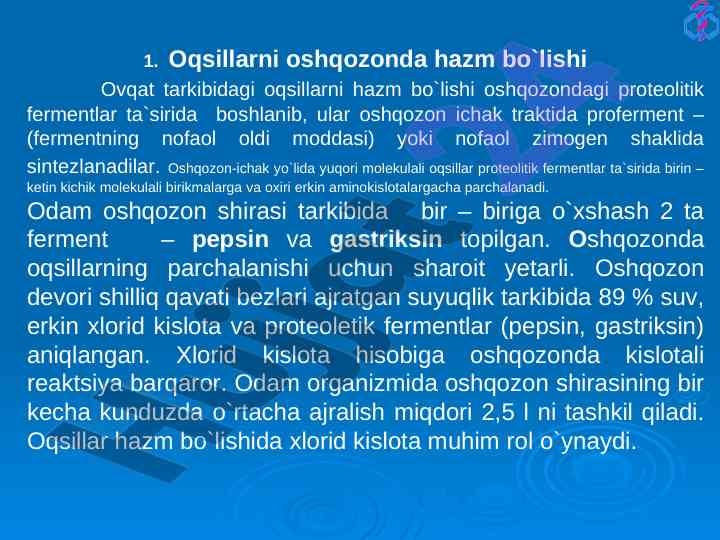 1. Oqsillarni oshqozonda hazm bo`lishi

Ovqat tarkibidagi oqsillarni hazm bo`lishi oshqozondagi proteolitik fermentlar ta`sirida boshlanib, ular oshqozon ichak traktida proferment – (fermentning nofaol oldi moddasi) yoki nofaol zimogen shaklida sintezlanadilar. Oshqozon-ichak yo`lida yuqori molekulali oqsillar proteolitik fermentlar ta`sirida birin – ketin kichik molekulali birikmalarga va oxiri erkin aminokislotalargacha parchalanadi.

Odam oshqozon shirasi tarkibida bir – biriga o`xshash 2 ta ferment – pepsin va gastriksin topilgan. Oshqozonda oqsillarning parchalanishi uchun sharoit yetarli. Oshqozon devori shilliq qavati bezlari ajratgan suyuqlik tarkibida 89 % suv, erkin xlorid kislota va proteoletik fermentlar (pepsin, gastriksin) aniqlangan. Xlorid kislota hisobiga oshqozonda kislotali reaktsiya barqaror. Odam organizmida oshqozon shirasining bir kecha kunduzda o`rtacha ajralish miqdori 2,5 l ni tashkil qiladi. Oqsillar hazm bo`lishida xlorid kislota muhim rol o`ynaydi.